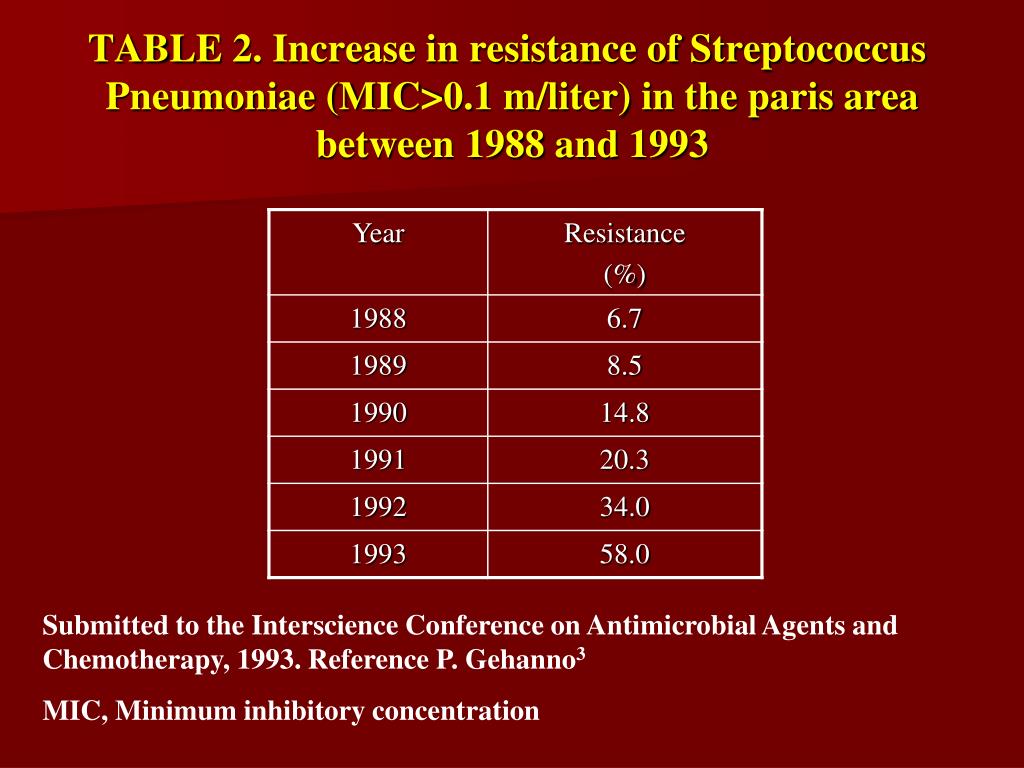 TABLE 2. Increase in resistance of Streptococcus Pneumoniae (MIC>0.1 m/liter) in the paris area between 1988 and 1993

| Year | Resistance (%) |
|---|---|
| 1988 | 6.7 |
| 1989 | 8.5 |
| 1990 | 14.8 |
| 1991 | 20.3 |
| 1992 | 34.0 |
| 1993 | 58.0 |

Submitted to the Interscience Conference on Antimicrobial Agents and Chemotherapy, 1993. Reference P. Gehanno$^3$

MIC, Minimum inhibitory concentration